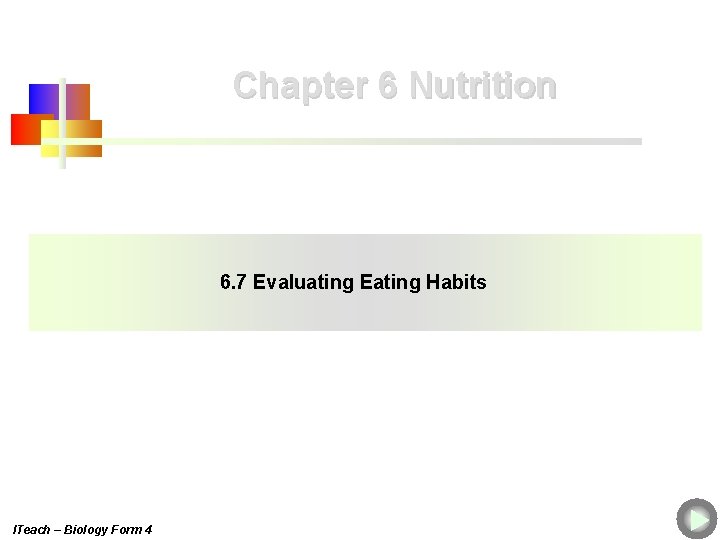 Chapter 6 Nutrition

6.7 Evaluating Eating Habits

ITeach – Biology Form 4